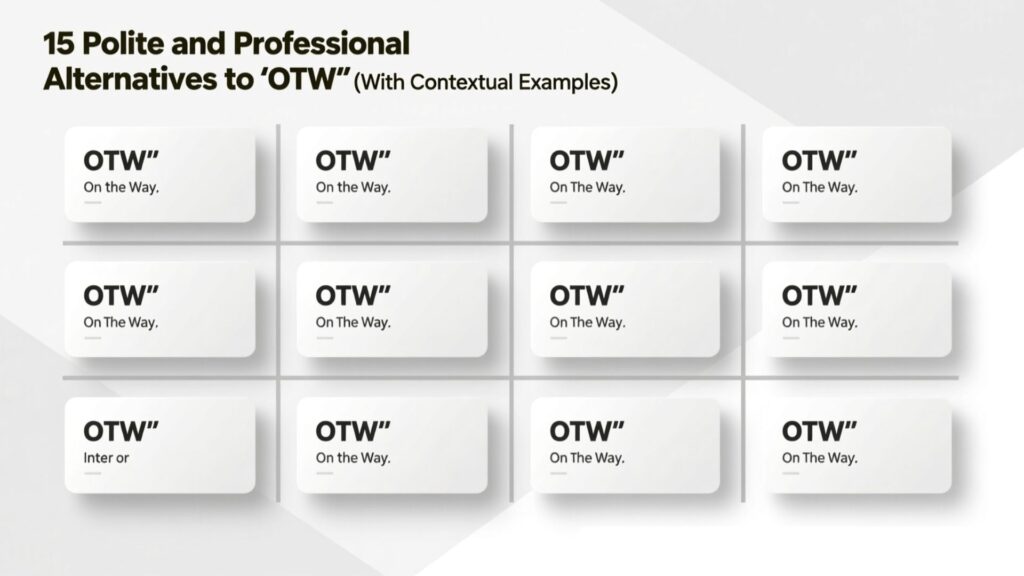 15 Polite and Professional Alternatives to 'OTW" (With Contextual Examples)

OTW"
On the Way.

OTW"
On the Way.

OTW"
On The Way.

OTW"
On The Way.

OTW"
On The Way,

OTW"
On The Way.

OTW"
On The Way.

OTW"
On The Way.

OTW"
Inter or

OTW"
On the Way.

OTW"
On The Way.

OTW"
On The Way.